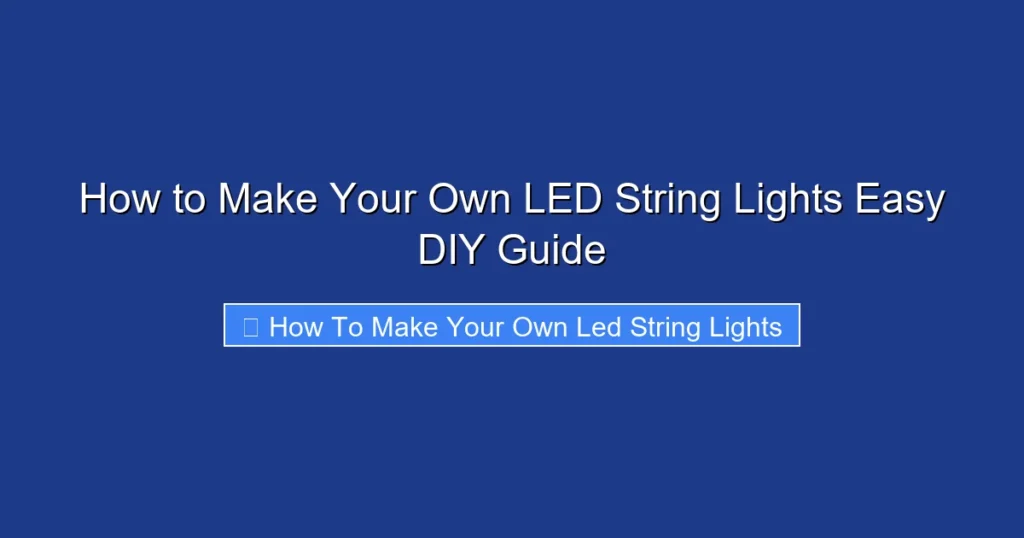 How to Make Your Own LED String Lights Easy DIY Guide

How To Make Your Own Led String Lights